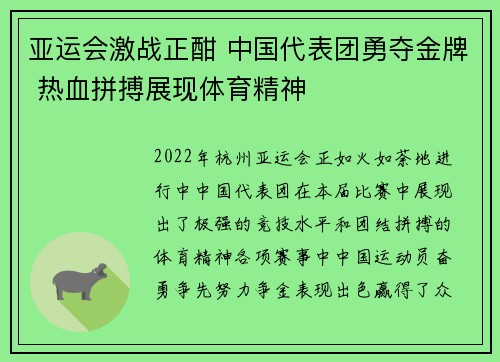 亚运会激战正酣 中国代表团勇夺金牌 热血拼搏展现体育精神

2022年杭州亚运会正如火如荼地进行中中国代表团在本届比赛中展现出了极强的竞技水平和团结拼搏的体育精神各项赛事中中国运动员奋勇争先努力争金表现出色赢得了众